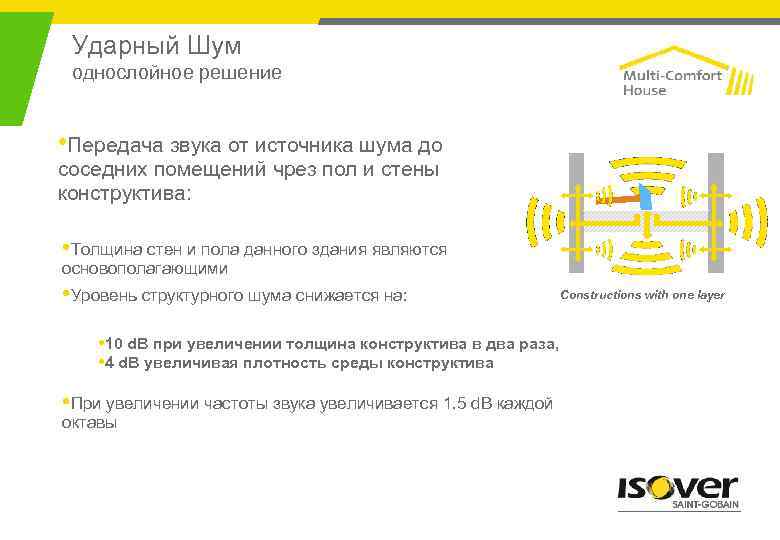 Ударный Шум
однослойное решение

Multi-Comfort House

•Передача звука от источника шума до соседних помещений чрез пол и стены конструктива:

•Толщина стен и пола данного здания являются основополагающими

•Уровень структурного шума снижается на:

•10 dB при увеличении толщина конструктива в два раза,
•4 dB увеличивая плотность среды конструктива

•При увеличении частоты звука увеличивается 1.5 dB каждой октавы

Constructions with one layer

ISOVER
SAINT-GOBAIN